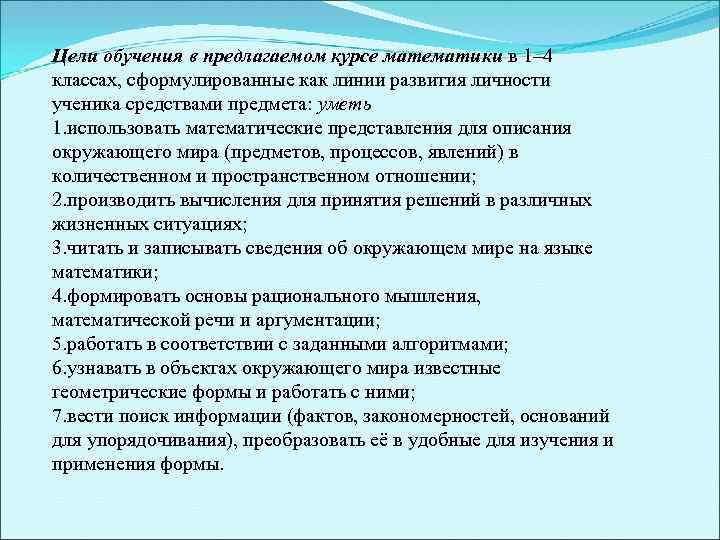 Цели обучения в предлагаемом курсе математики в 1–4 классах, сформулированные как линии развития личности ученика средствами предмета: уметь
1.использовать математические представления для описания окружающего мира (предметов, процессов, явлений) в количественном и пространственном отношении;
2.производить вычисления для принятия решений в различных жизненных ситуациях;
3.читать и записывать сведения об окружающем мире на языке математики;
4.формировать основы рационального мышления, математической речи и аргументации;
5.работать в соответствии с заданными алгоритмами;
6.узнавать в объектах окружающего мира известные геометрические формы и работать с ними;
7.вести поиск информации (фактов, закономерностей, оснований для упорядочивания), преобразовать её в удобные для изучения и применения формы.